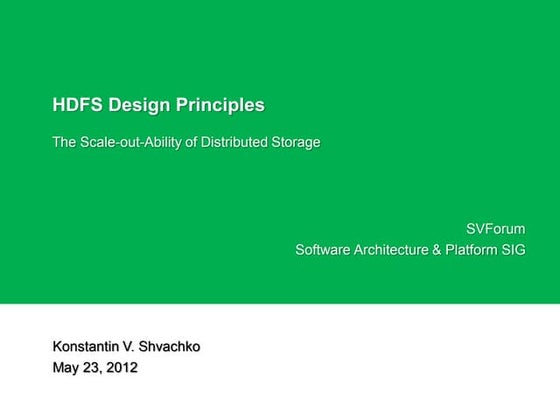 HDFS Design Principles

The Scale-out-Ability of Distributed Storage

SVForum
Software Architecture & Platform SIG

Konstantin V. Shvachko
May 23, 2012